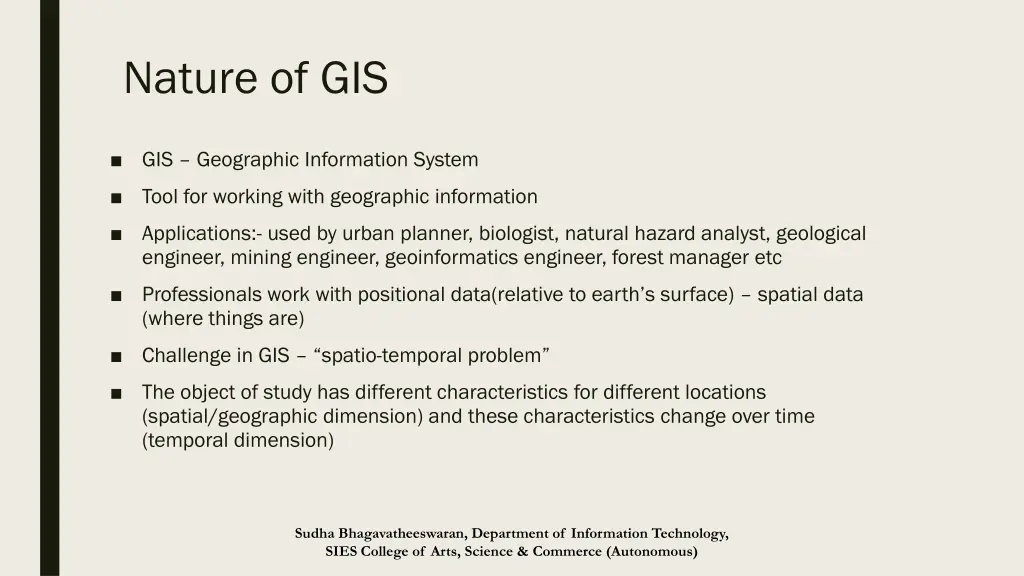 Nature of GIS

■ GIS – Geographic Information System

■ Tool for working with geographic information

■ Applications:- used by urban planner, biologist, natural hazard analyst, geological engineer, mining engineer, geoinformatics engineer, forest manager etc

■ Professionals work with positional data(relative to earth's surface) – spatial data (where things are)

■ Challenge in GIS – "spatio-temporal problem"

■ The object of study has different characteristics for different locations (spatial/geographic dimension) and these characteristics change over time (temporal dimension)

Sudha Bhagavatheeswaran, Department of Information Technology, SIES College of Arts, Science & Commerce (Autonomous)